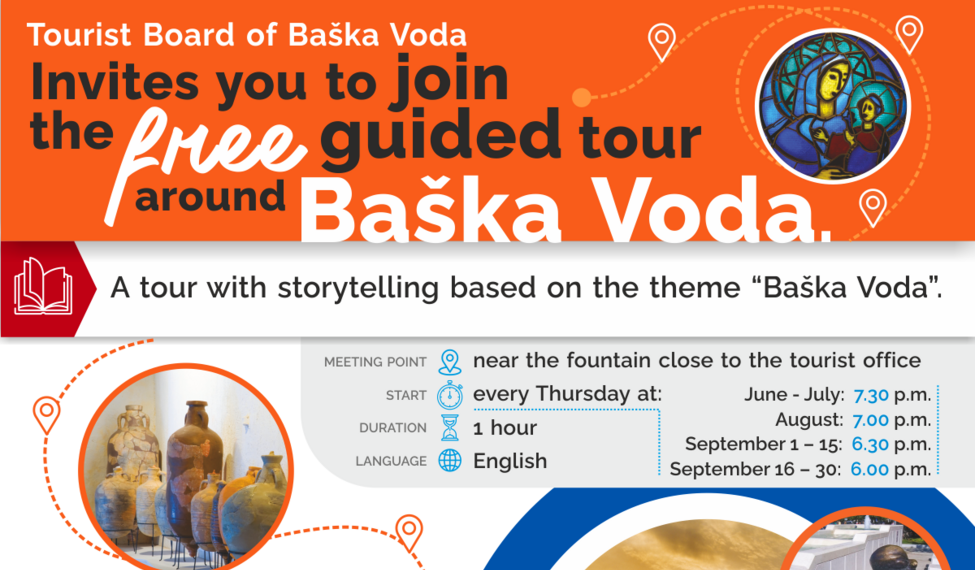 Tourist Board of Baška Voda

Invites you to join the free guided tour around Baška Voda.

A tour with storytelling based on the theme “Baška Voda”.

MEETING POINT near the fountain close to the tourist office

START every Thursday at:

DURATION 1 hour

LANGUAGE English

June - July: 7.30 p.m.
August: 7.00 p.m.
September 1 – 15: 6.30 p.m.
September 16 – 30: 6.00 p.m.